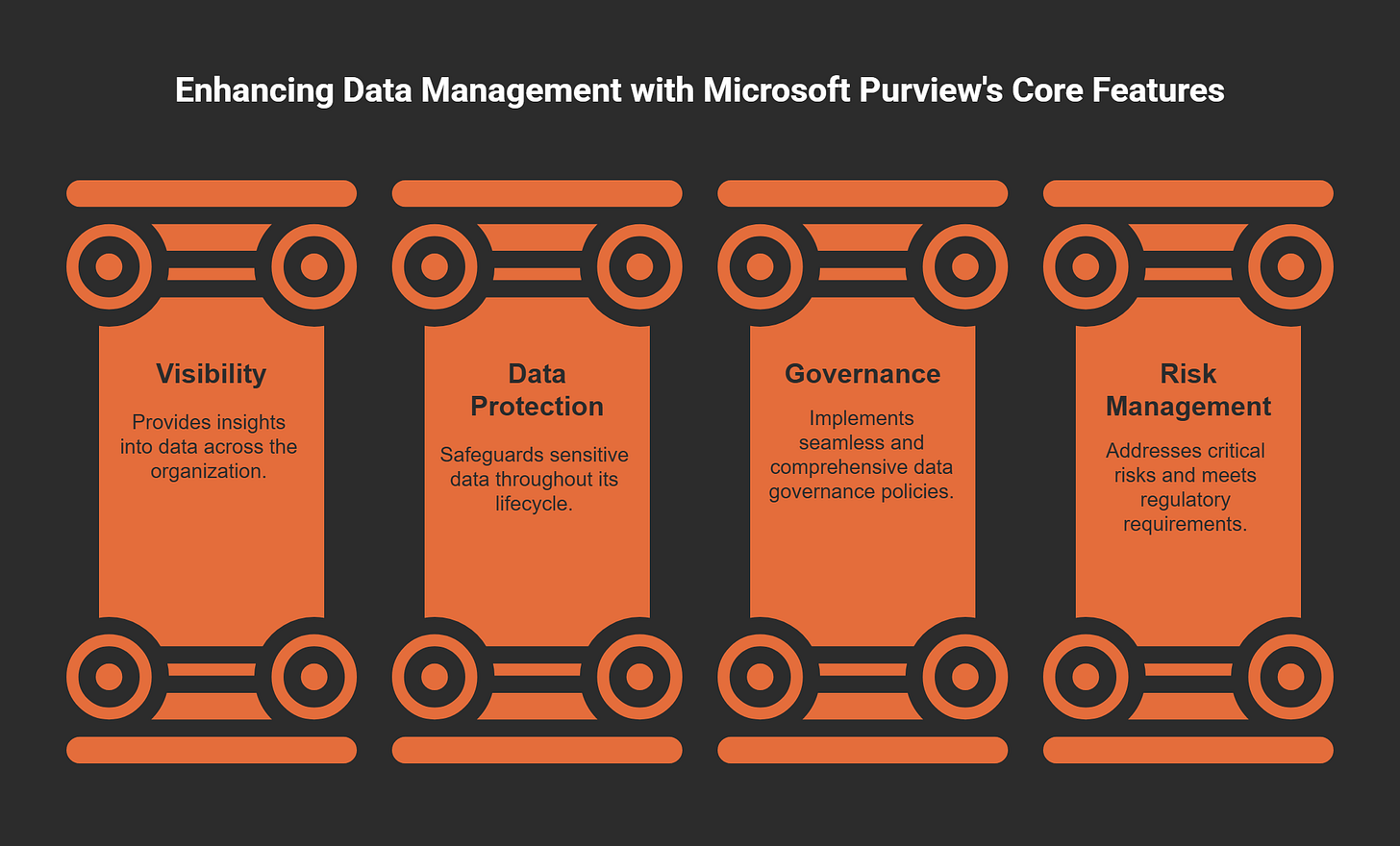 Enhancing Data Management with Microsoft Purview's Core Features

Visibility

Provides insights into data across the organization.

Data Protection

Safeguards sensitive data throughout its lifecycle.

Governance

Implements seamless and comprehensive data governance policies.

Risk Management

Addresses critical risks and meets regulatory requirements.